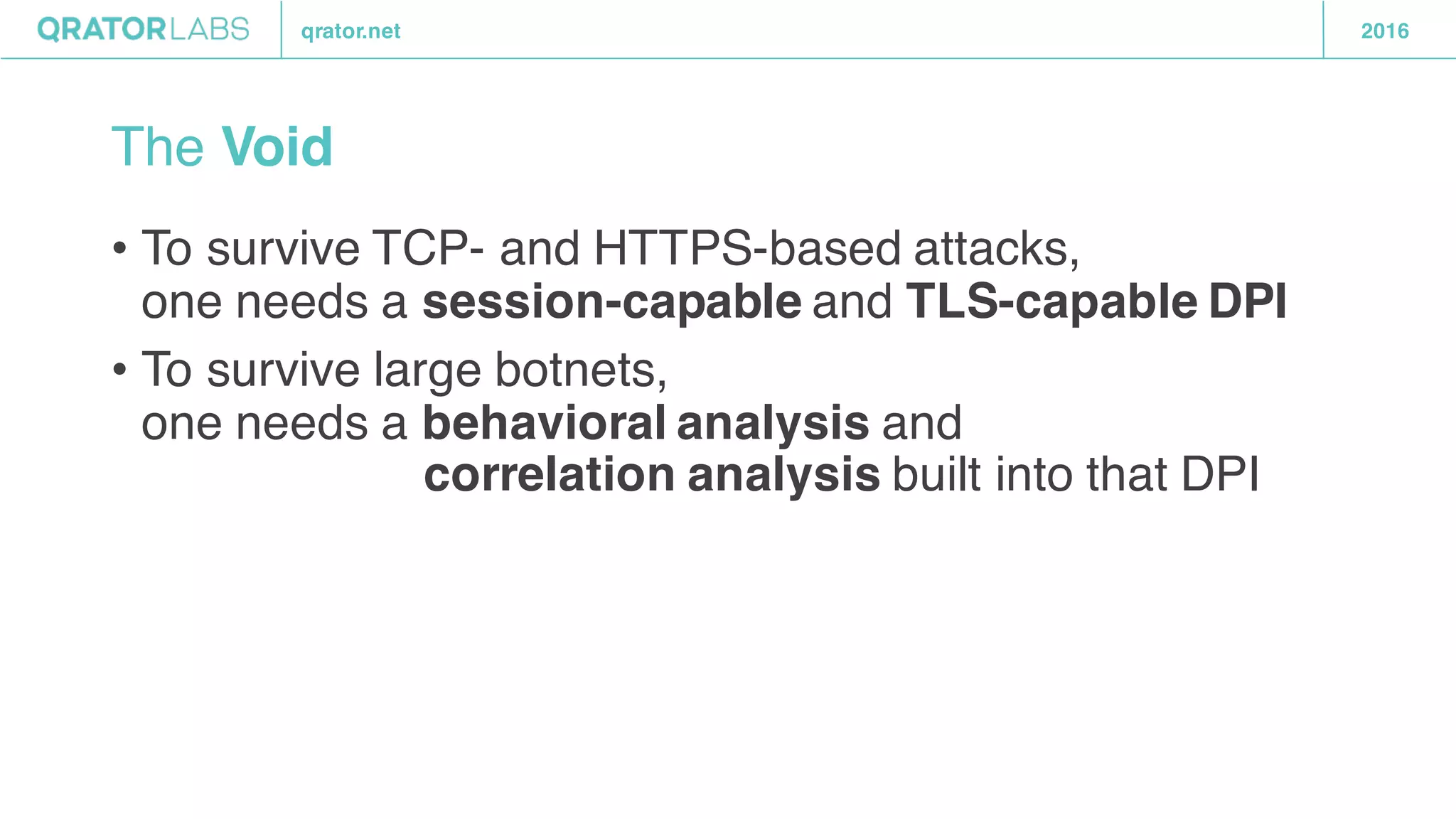 QRATORLABS qrator.net 2016

The Void

• To survive TCP- and HTTPS-based attacks, one needs a session-capable and TLS-capable DPI

• To survive large botnets, one needs a behavioral analysis and correlation analysis built into that DPI